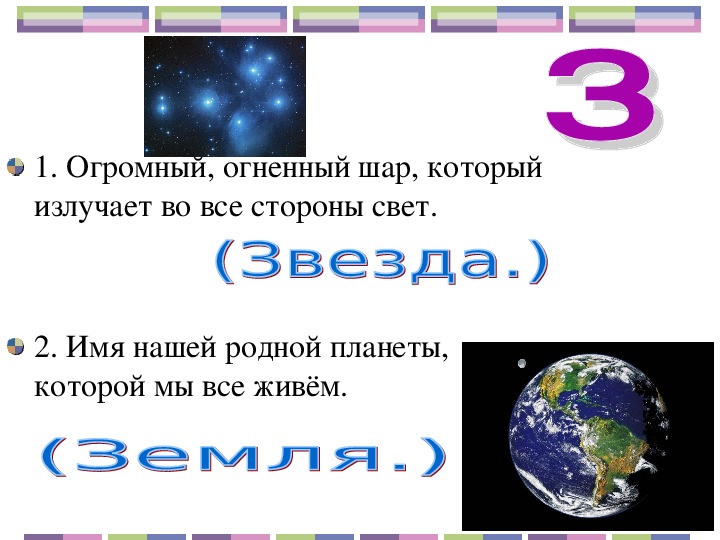 З

1. Огромный, огненный шар, который излучает во все стороны свет.

(Звезда.)

2. Имя нашей родной планеты, которой мы все живём.

(Земля.)